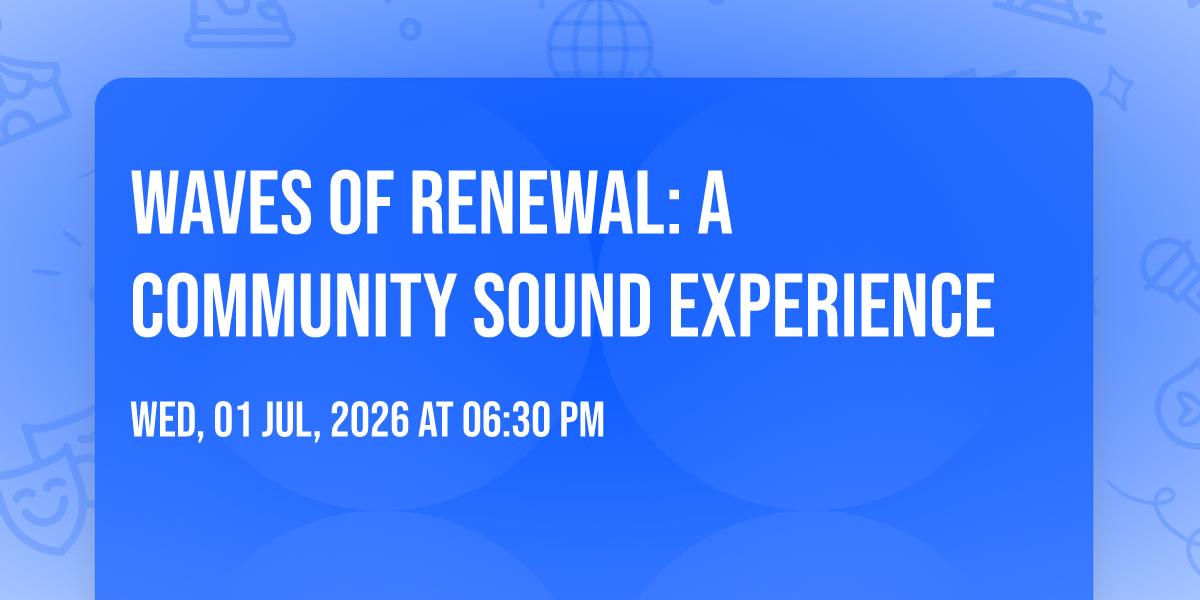 WAVES OF RENEWAL: A COMMUNITY SOUND EXPERIENCE

WED, 01 JUL, 2026 AT 06:30 PM